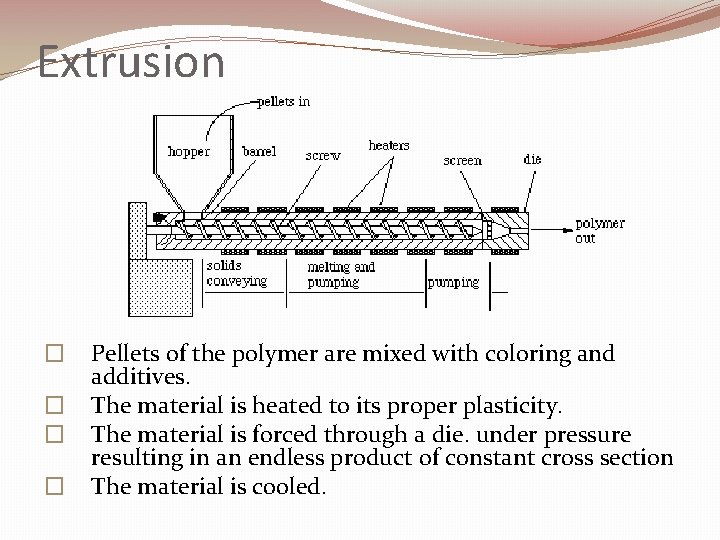 Extrusion

pellets in
hopper
barrel
screw
heaters
screen
die
polymer out
solids conveying
melting and pumping
pumping

☐ Pellets of the polymer are mixed with coloring and additives.
☐ The material is heated to its proper plasticity.
☐ The material is forced through a die. under pressure resulting in an endless product of constant cross section
☐ The material is cooled.